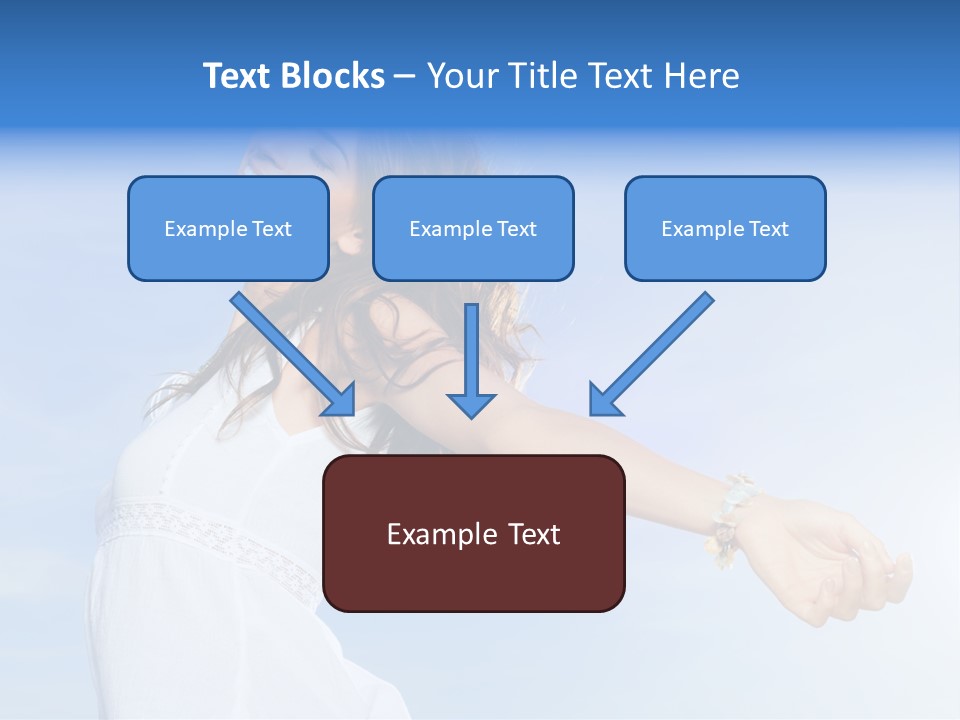 Text Blocks – Your Title Text Here

Example Text

Example Text

Example Text

Example Text